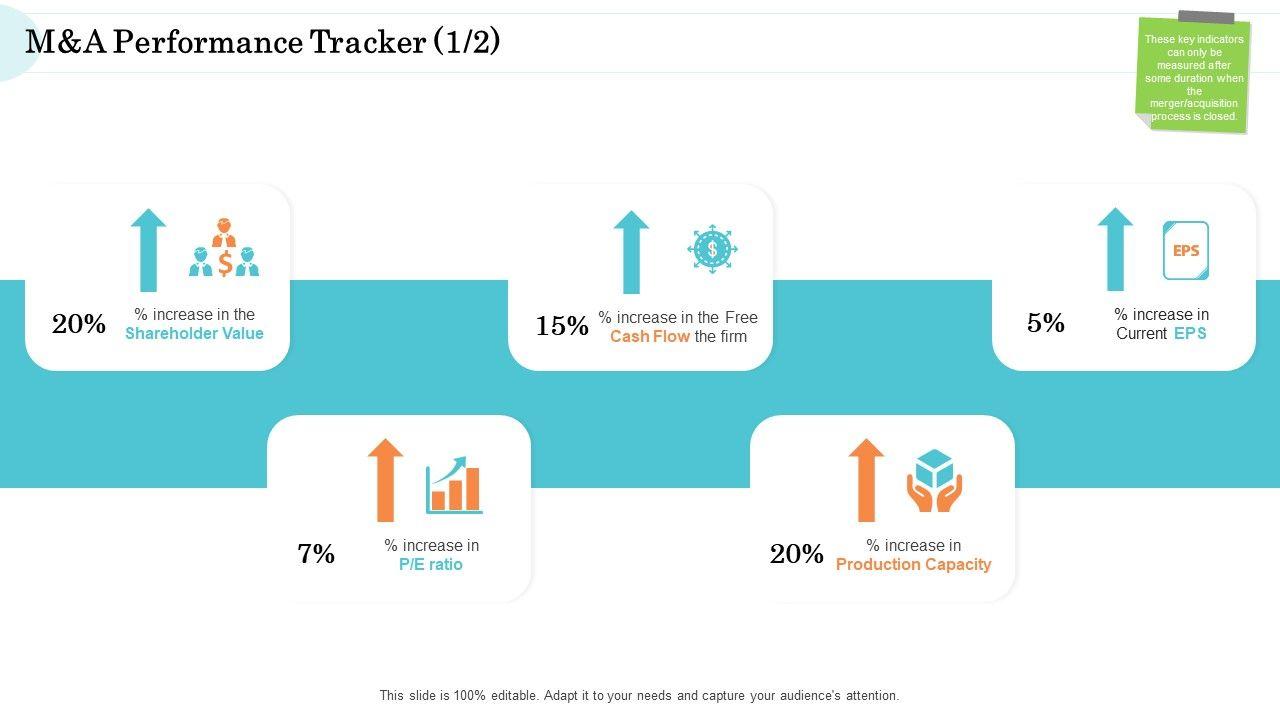 M&A Performance Tracker (1/2)

These key indicators can only be measured after some duration when the merger/acquisition process is closed.

20% % increase in the Shareholder Value

15% % increase in the Free Cash Flow the firm

EPS

5% % increase in Current EPS

7% % increase in P/E ratio

20% % increase in Production Capacity

This slide is 100% editable. Adapt it to your needs and capture your audience's attention.